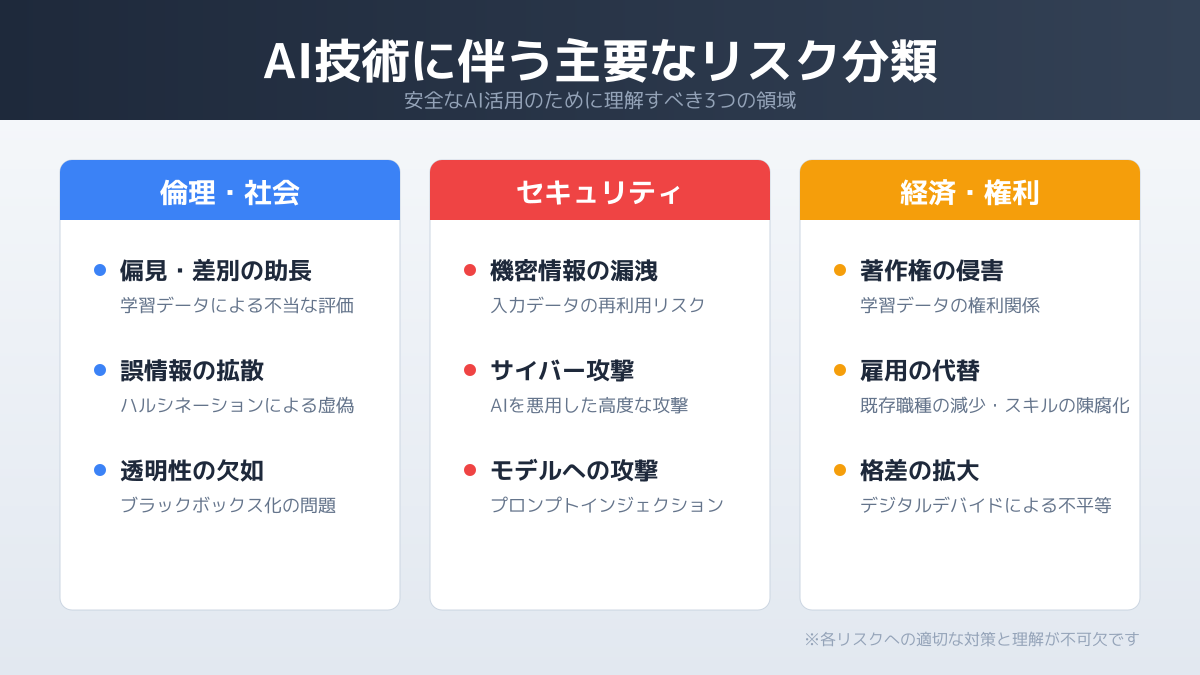 AI技術に伴う主要なリスク分類
安全なAI活用のために理解すべき3つの領域

倫理・社会

偏見・差別の助長
学習データによる不当な評価

誤情報の拡散
ハルシネーションによる虚偽

透明性の欠如
ブラックボックス化の問題

セキュリティ

機密情報の漏洩
入力データの再利用リスク

サイバー攻撃
AIを悪用した高度な攻撃

モデルへの攻撃
プロンプトインジェクション

経済・権利

著作権の侵害
学習データの権利関係

雇用の代替
既存職種の減少・スキルの陳腐化

格差の拡大
デジタルデバイドによる不平等

※各リスクへの適切な対策と理解が不可欠です